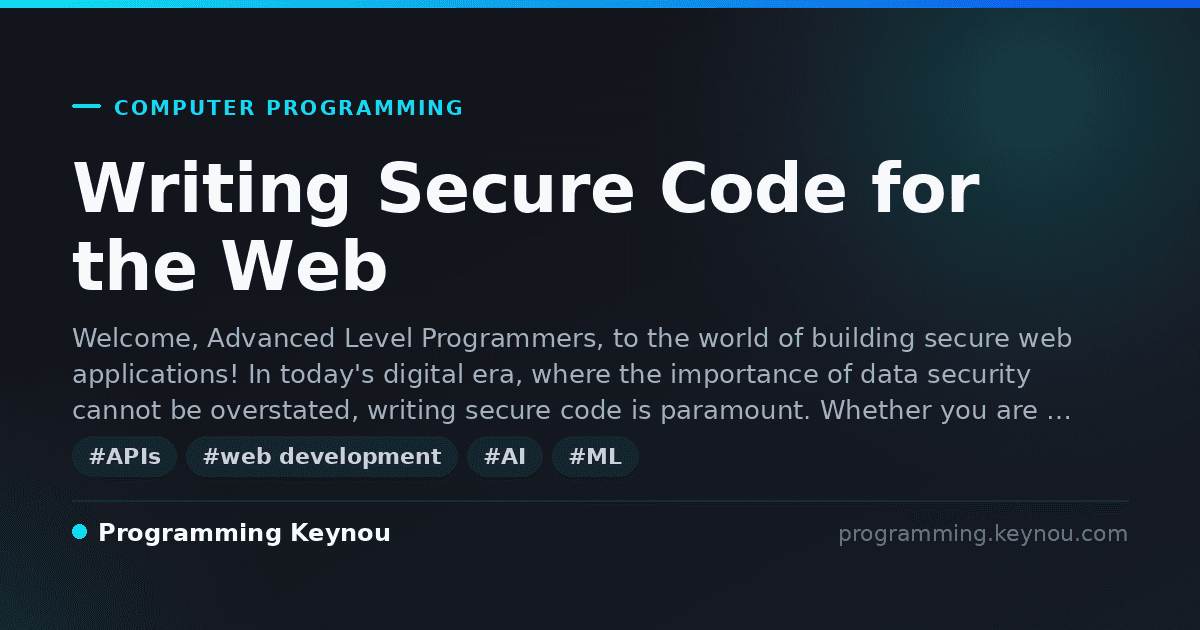 COMPUTER PROGRAMMING

Writing Secure Code for the Web

Welcome, Advanced Level Programmers, to the world of building secure web applications! In today's digital era, where the importance of data security cannot be overstated, writing secure code is paramount. Whether you are …

#APIs #web development #AI #ML

Programming Keynou

programming.keynou.com